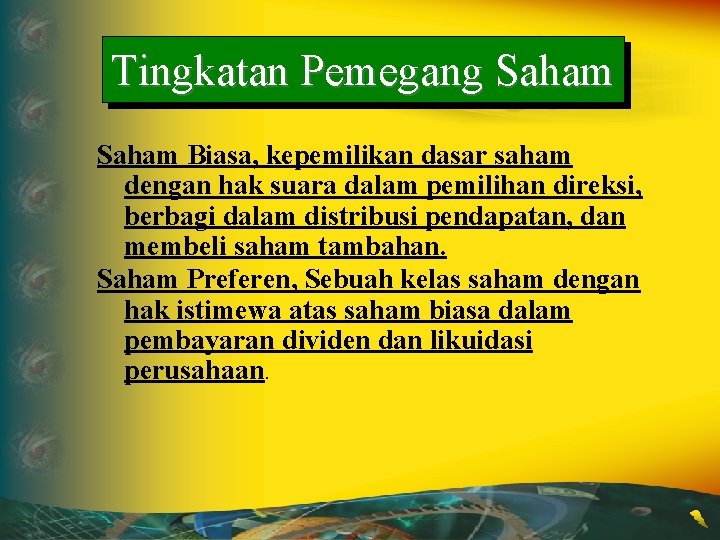 Tingkatan Pemegang Saham

Saham Biasa, kepemilikan dasar saham dengan hak suara dalam pemilihan direksi, berbagi dalam distribusi pendapatan, dan membeli saham tambahan.

Saham Preferen, Sebuah kelas saham dengan hak istimewa atas saham biasa dalam pembayaran dividen dan likuidasi perusahaan.